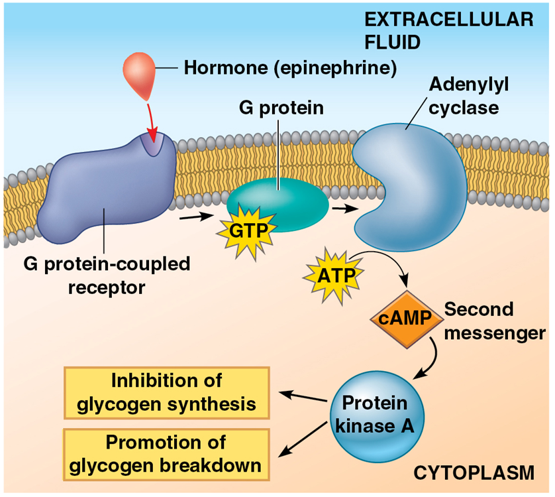 EXTRACELLULAR FLUID

Hormone (epinephrine)

G protein

Adenylyl cyclase

GTP

G protein-coupled receptor

ATP

cAMP

Second messenger

Inhibition of glycogen synthesis

Promotion of glycogen breakdown

Protein kinase A

CYTOPLASM